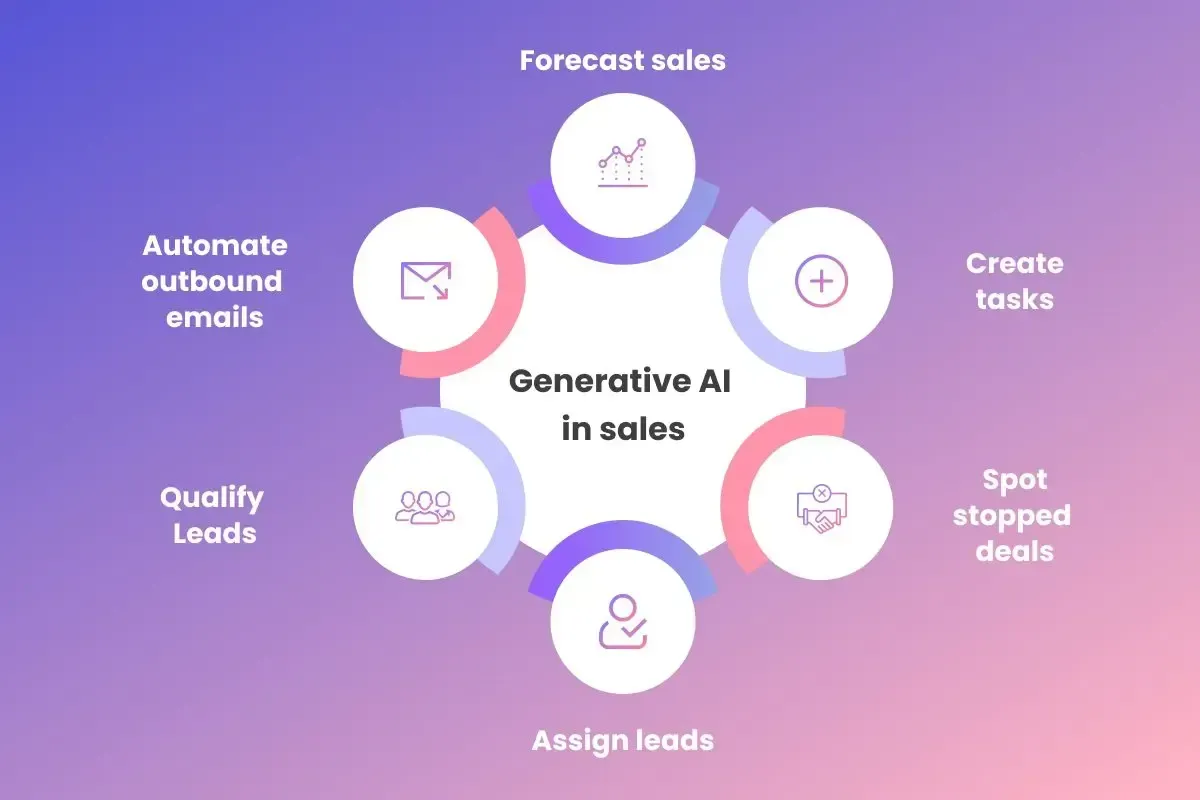 Forecast sales

Automate outbound emails

Create tasks

Generative AI in sales

Qualify Leads

Spot stopped deals

Assign leads